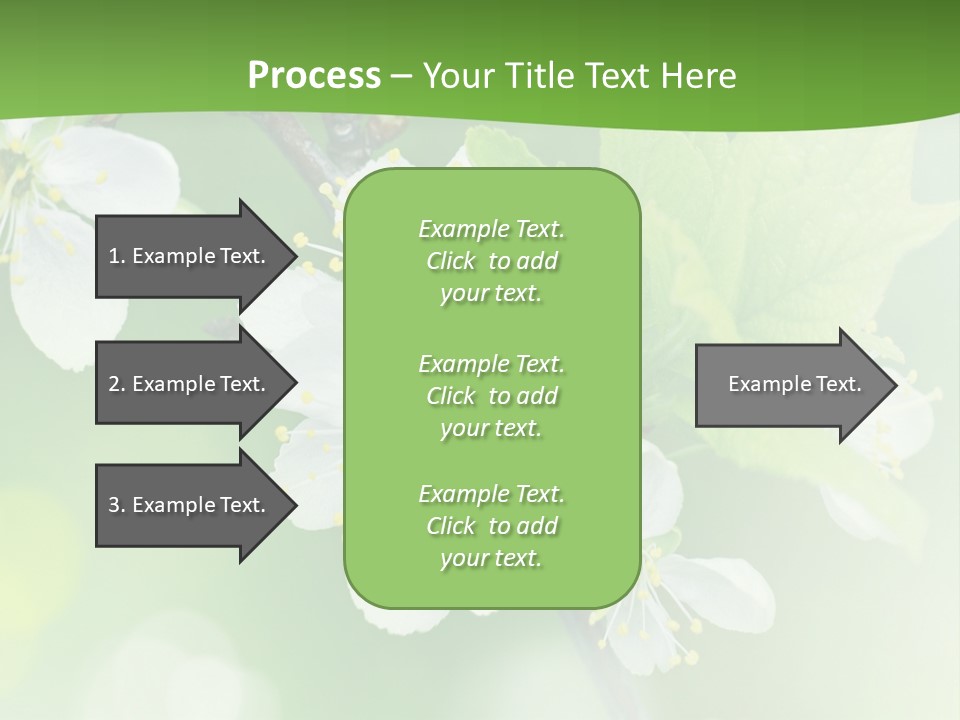 Process – Your Title Text Here

1. Example Text.

2. Example Text.

3. Example Text.

Example Text. Click to add your text.

Example Text. Click to add your text.

Example Text. Click to add your text.

Example Text.